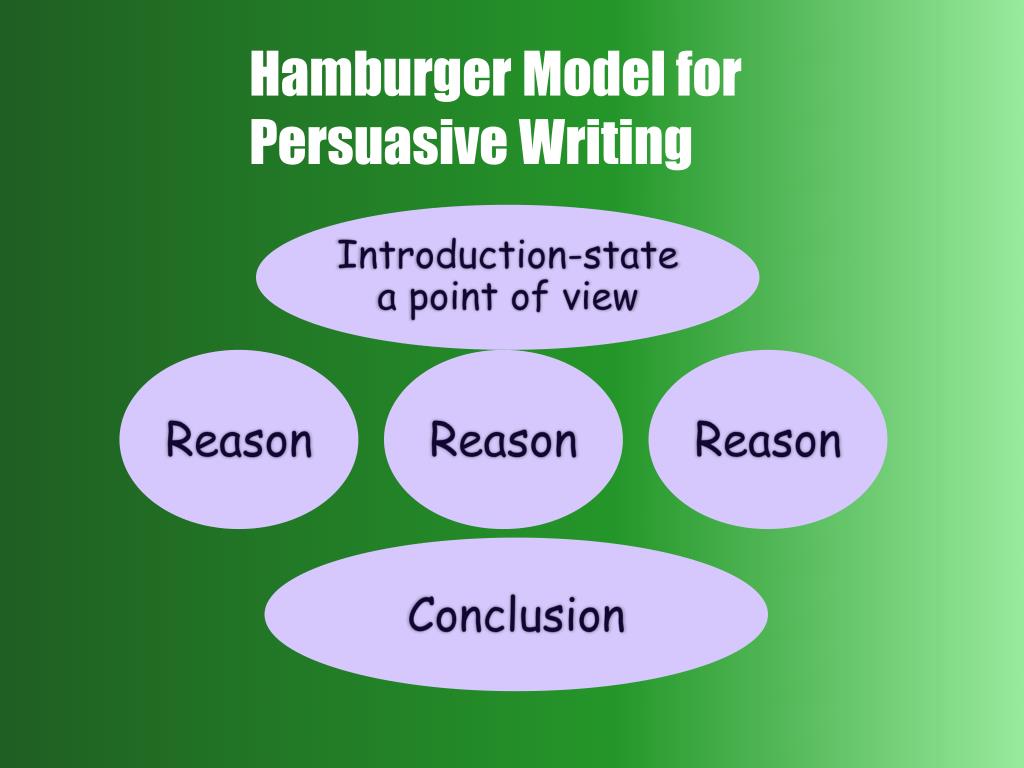 Hamburger Model for Persuasive Writing

Introduction-state a point of view

Reason

Reason

Reason

Conclusion